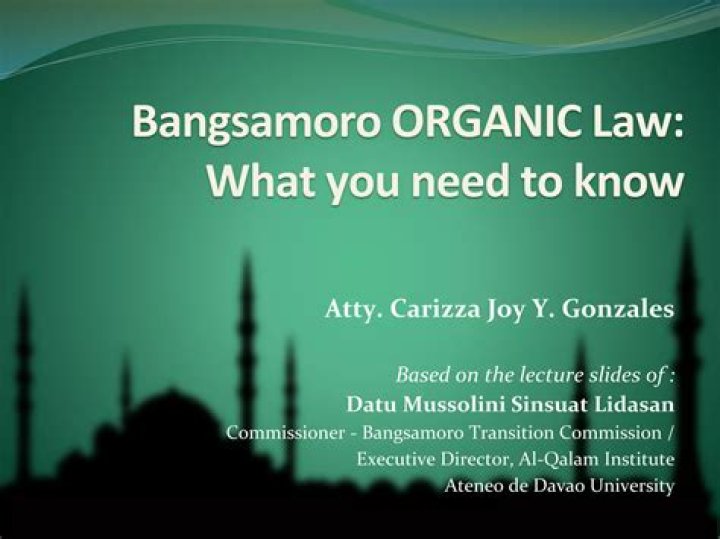 Bangsamoro ORGANIC Law: What you need to know

Atty. Carizza Joy Y. Gonzales

Based on the lecture slides of :
Datu Mussolini Sinsuat Lidasan
Commissioner - Bangsamoro Transition Commission /
Executive Director, Al-Qalam Institute
Ateneo de Davao University